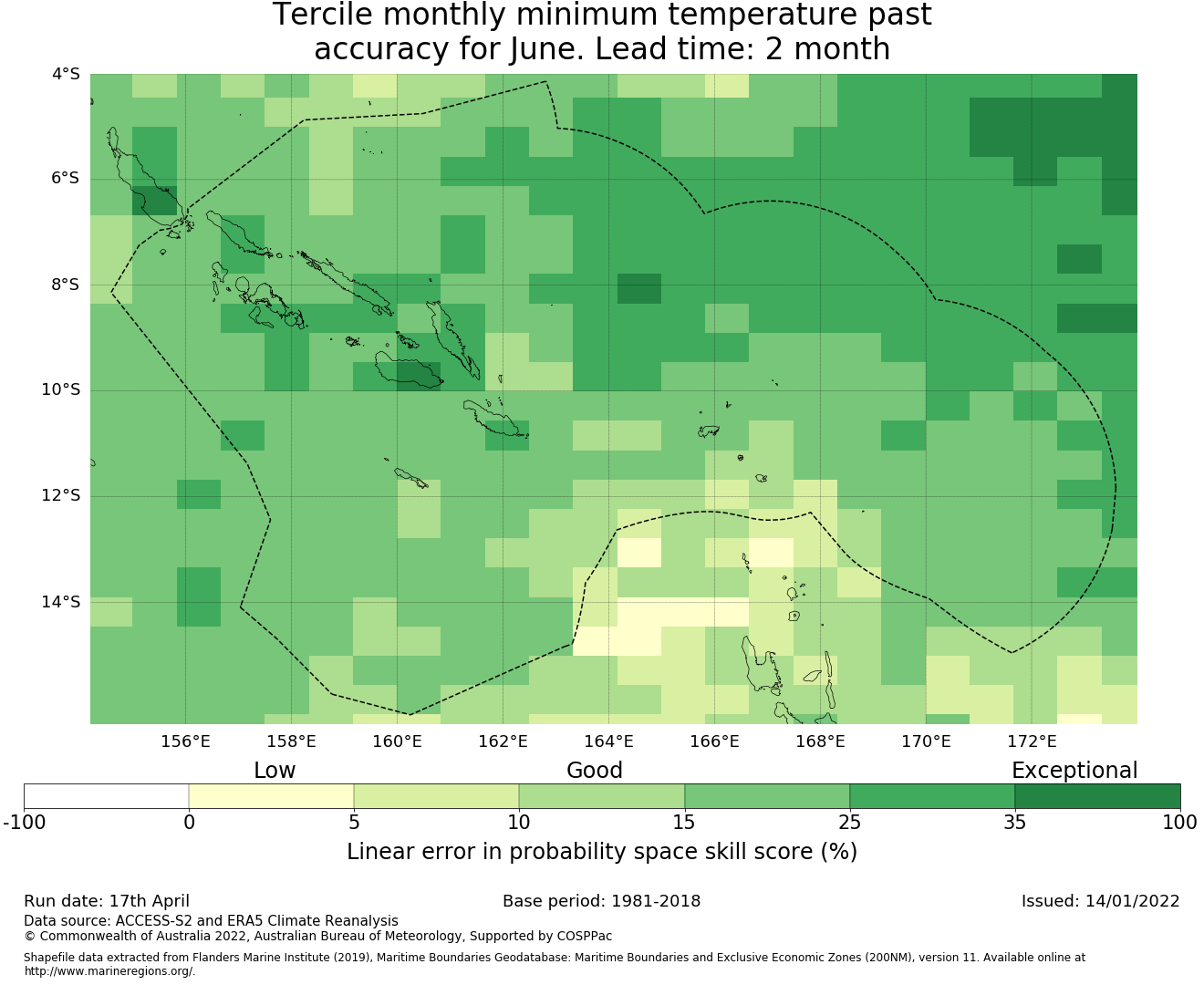 Tercile monthly minimum temperature past accuracy for June. Lead time: 2 month

4°S
6°S
8°S
10°S
12°S
14°S

156°E 158°E 160°E 162°E 164°E 166°E 168°E 170°E 172°E

Low Good Exceptional

-100 0 5 10 15 25 35 100

Linear error in probability space skill score (%)

Run date: 17th April
Base period: 1981-2018
Issued: 14/01/2022

Data source: ACCESS-S2 and ERA5 Climate Reanalysis
© Commonwealth of Australia 2022, Australian Bureau of Meteorology, Supported by COSPPac

Shapefile data extracted from Flanders Marine Institute (2019), Maritime Boundaries Geodatabase: Maritime Boundaries and Exclusive Economic Zones (200NM), version 11. Available online at http://www.marineregions.org/.